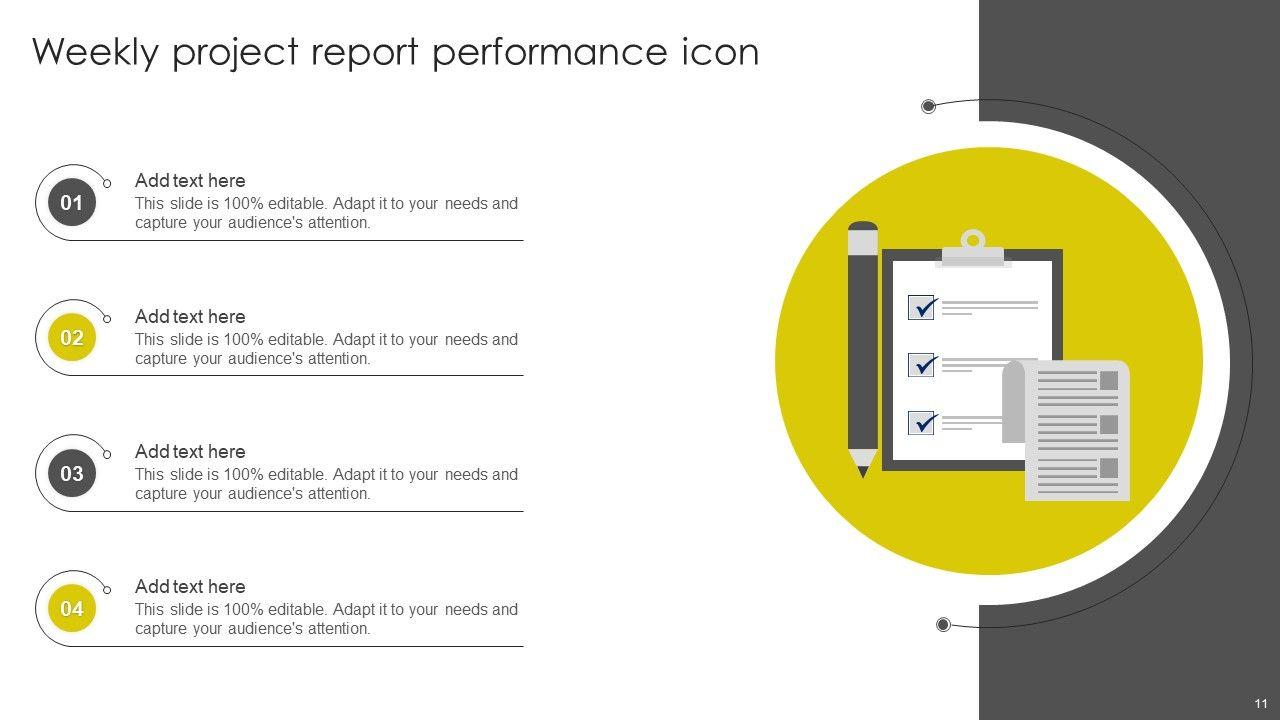 Weekly project report performance icon

01

Add text here

This slide is 100% editable. Adapt it to your needs and capture your audience's attention.

02

Add text here

This slide is 100% editable. Adapt it to your needs and capture your audience's attention.

03

Add text here

This slide is 100% editable. Adapt it to your needs and capture your audience's attention.

04

Add text here

This slide is 100% editable. Adapt it to your needs and capture your audience's attention.

11